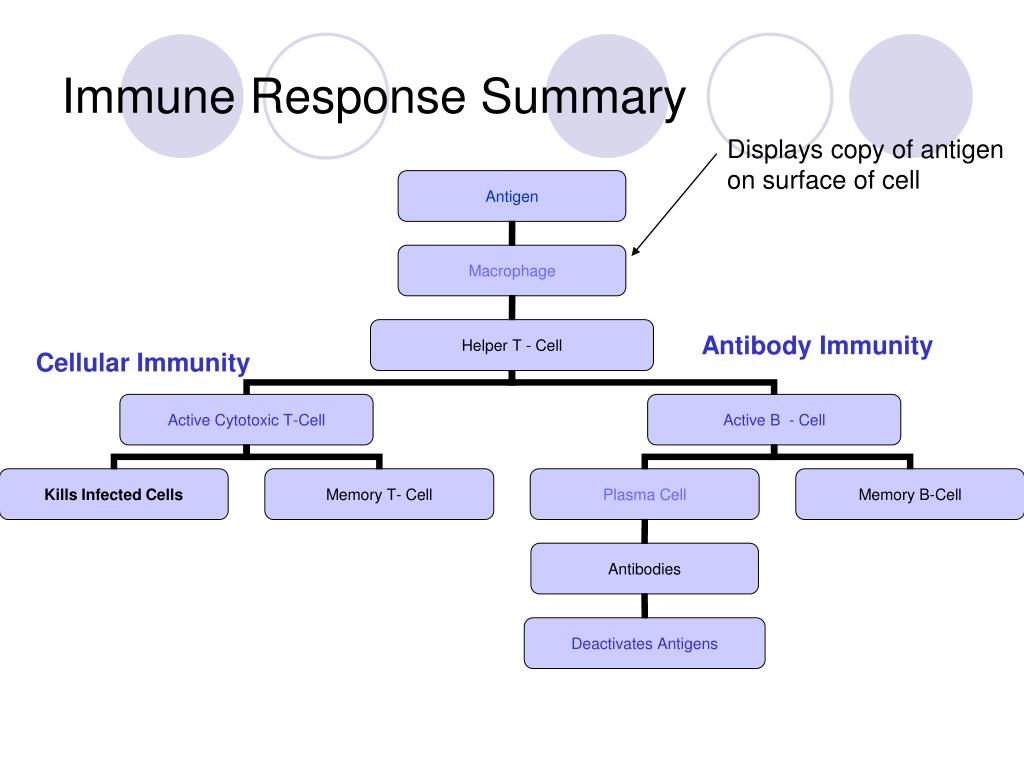 Immune Response Summary

Displays copy of antigen on surface of cell

Antigen

Macrophage

Helper T - Cell

Cellular Immunity

Antibody Immunity

Active Cytotoxic T-Cell

Active B - Cell

Kills Infected Cells

Memory T- Cell

Plasma Cell

Memory B-Cell

Antibodies

Deactivates Antigens